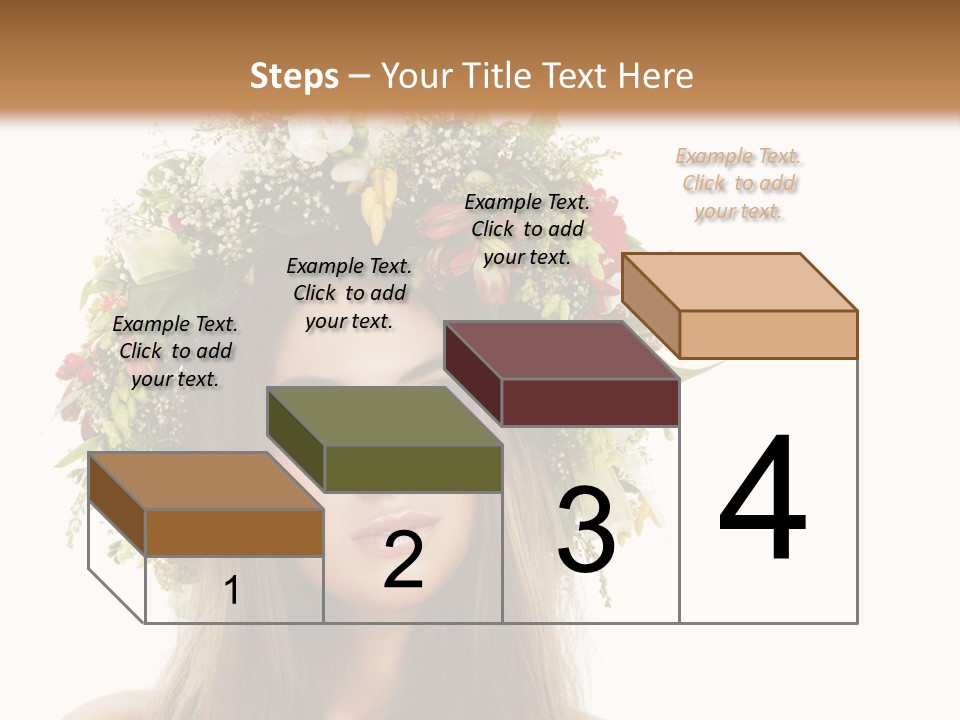 Steps – Your Title Text Here

Example Text. Click to add your text.

Example Text. Click to add your text.

Example Text. Click to add your text.

Example Text. Click to add your text.

1

2

3

4